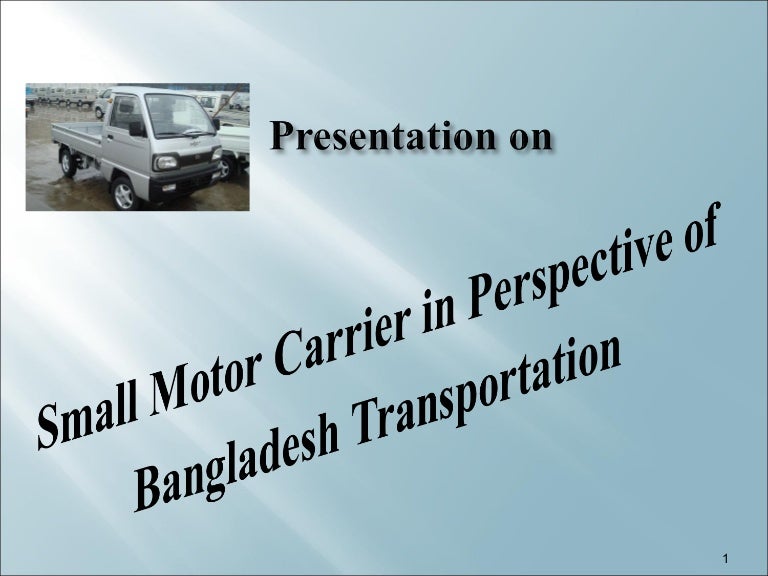 Presentation on

Small Motor Carrier in Perspective of Bangladesh Transportation

1